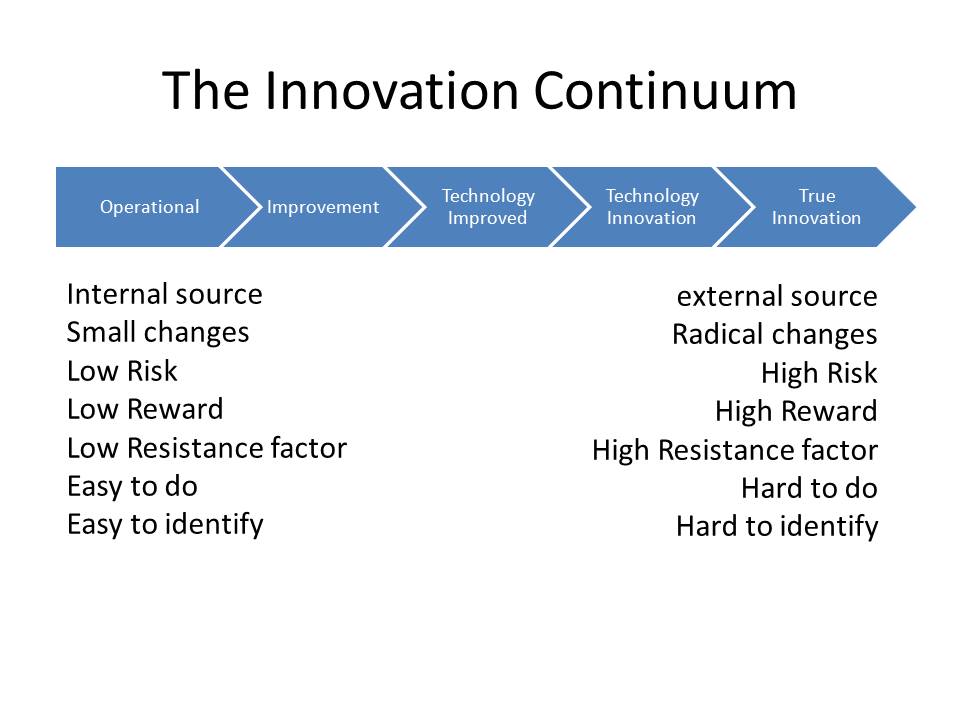 The Innovation Continuum

Operational

Improvement

Technology Improved

Technology Innovation

True Innovation

Internal source
Small changes
Low Risk
Low Reward
Low Resistance factor
Easy to do
Easy to identify

external source
Radical changes
High Risk
High Reward
High Resistance factor
Hard to do
Hard to identify